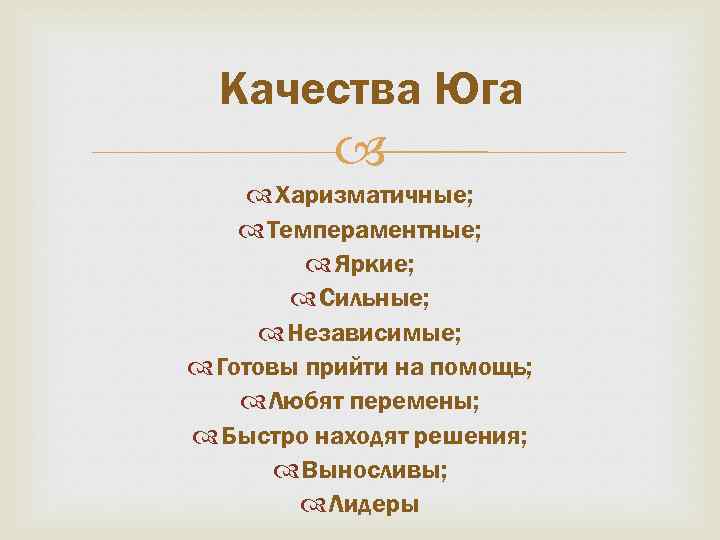 Качества Юга

Харизматичные;
Темпераментные;
Яркие;
Сильные;
Независимые;
Готовы прийти на помощь;
Любят перемены;
Быстро находят решения;
Выносливы;
Лидеры